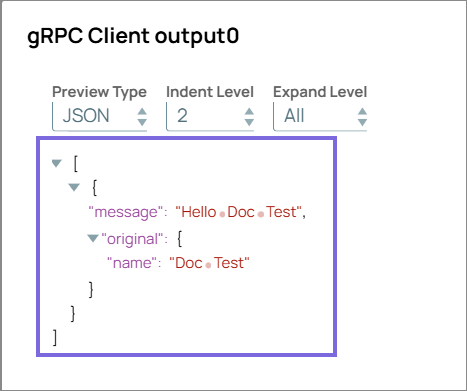 gRPC Client output0

Preview Type
JSON

Indent Level
2

Expand Level
All

[
{
"message": "Hello Doc Test",
"original": {
"name": "Doc Test"
}
}
]